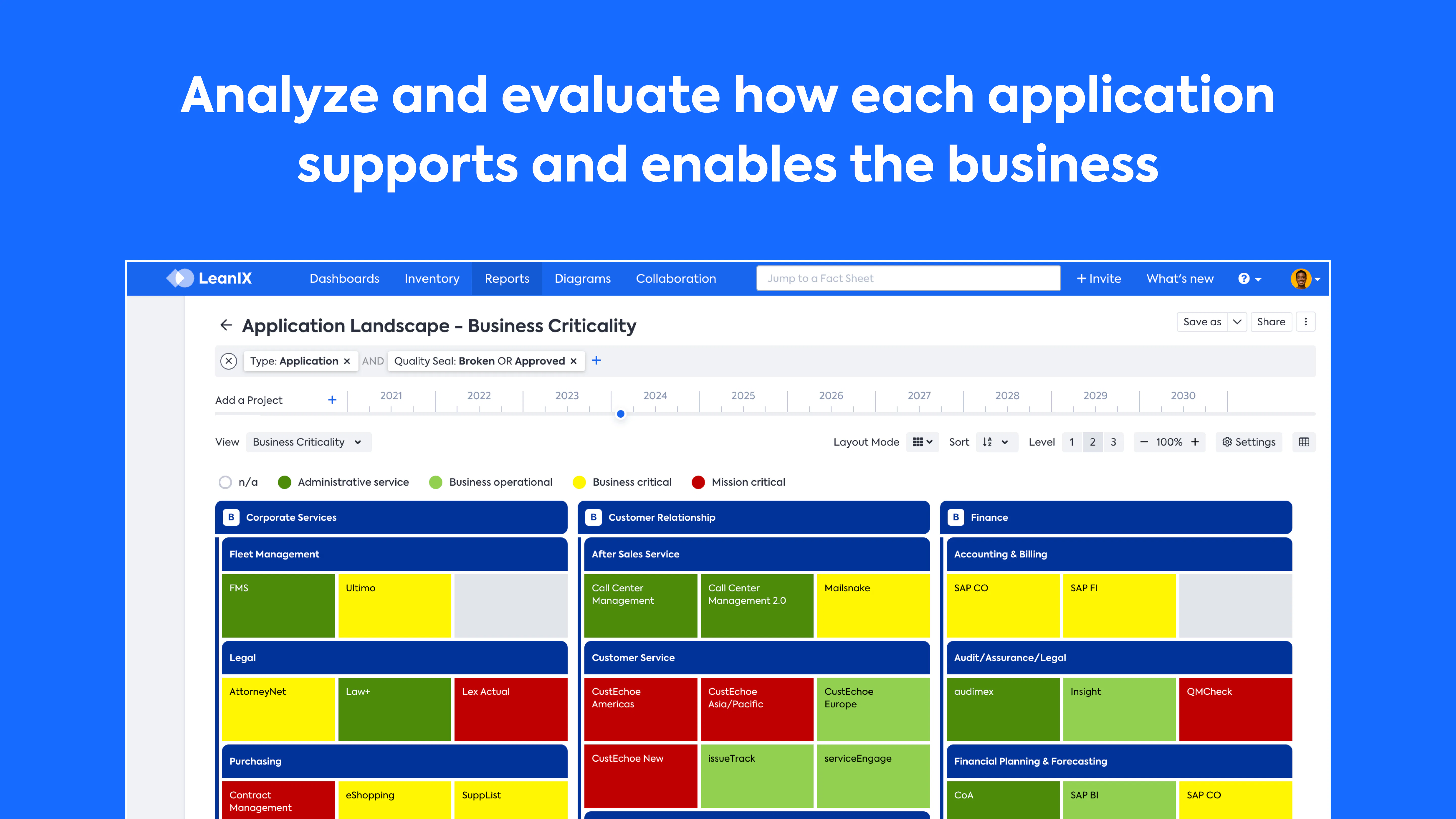 Analyze and evaluate how each application supports and enables the business

LeanIX Dashboards Inventory Reports Diagrams Collaboration Jump to a Fact Sheet + Invite What's new

Application Landscape – Business Criticality

Save as Share

Type: Application × AND Quality Seal: Broken OR Approved × +

Add a Project + 2021 2022 2023 2024 2025 2026 2027 2028 2029 2030

View Business Criticality

Layout Mode Sort Level 1 2 3 − 100% + Settings

n/a Administrative service Business operational Business critical Mission critical

B Corporate Services

Fleet Management

FMS

Ultimo

Legal

AttorneyNet

Law+

Lex Actual

Purchasing

Contract Management

eShopping

SuppList

B Customer Relationship

After Sales Service

Call Center Management

Call Center Management 2.0

Mailsnake

Customer Service

CustEchoe Americas

CustEchoe Asia/Pacific

CustEchoe Europe

CustEchoe New

issueTrack

serviceEngage

B Finance

Accounting & Billing

SAP CO

SAP FI

Audit/Assurance/Legal

audimex

Insight

QMCheck

Financial Planning & Forecasting

CoA

SAP BI

SAP CO